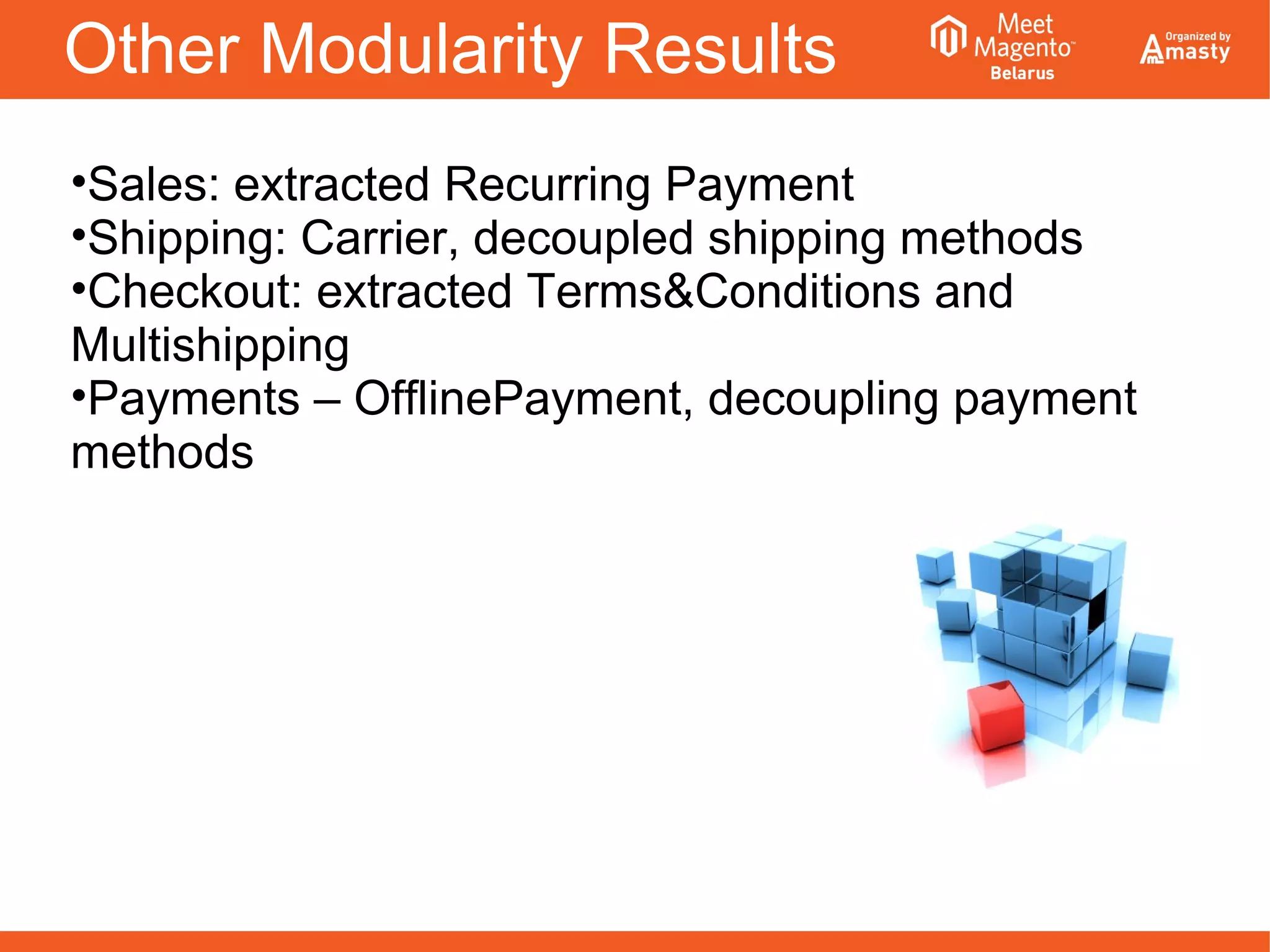 Other Modularity Results

Meet Magento™ Belarus

Organized by Amasty

•Sales: extracted Recurring Payment
•Shipping: Carrier, decoupled shipping methods
•Checkout: extracted Terms&Conditions and Multishipping
•Payments – OfflinePayment, decoupling payment methods